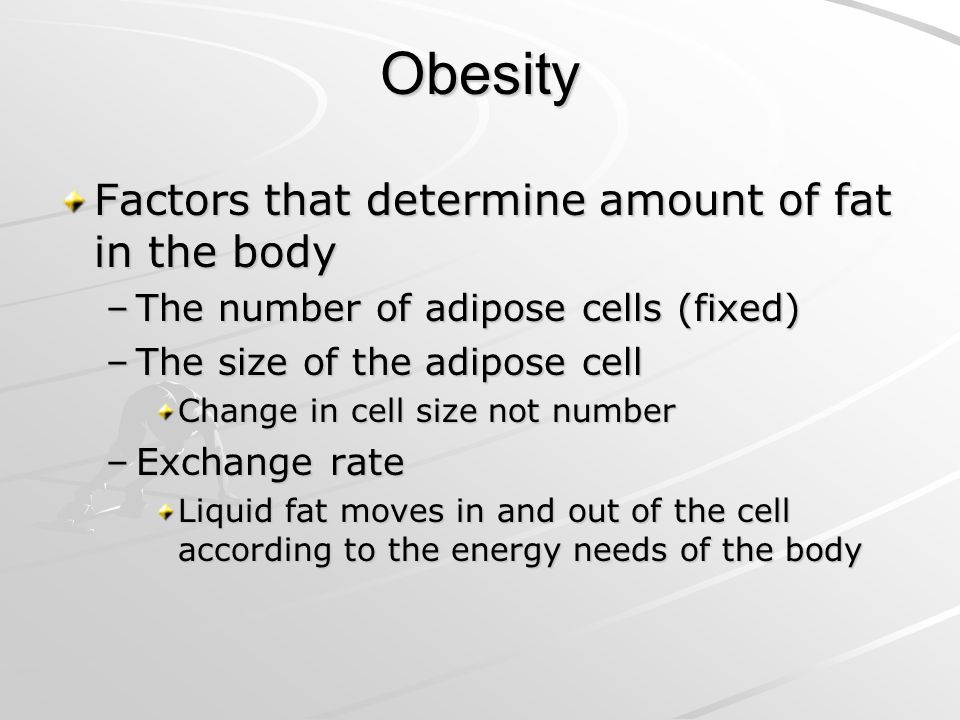 Obesity

Factors that determine amount of fat in the body

– The number of adipose cells (fixed)

– The size of the adipose cell

Change in cell size not number

– Exchange rate

Liquid fat moves in and out of the cell according to the energy needs of the body